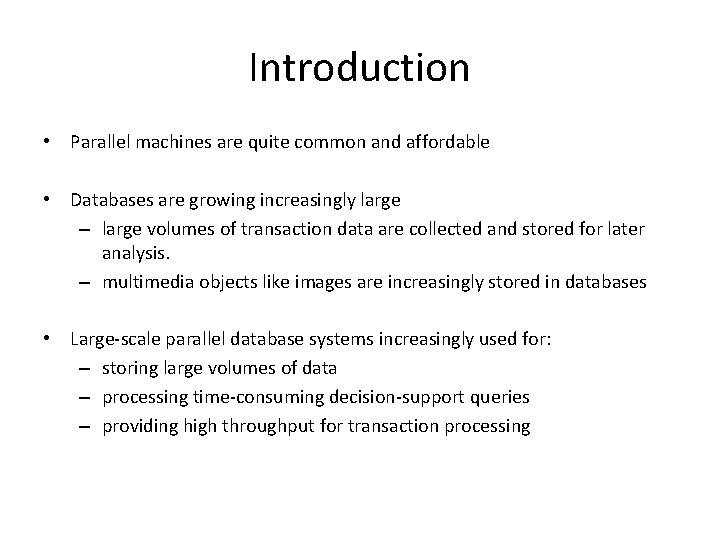 Introduction

• Parallel machines are quite common and affordable

• Databases are growing increasingly large
– large volumes of transaction data are collected and stored for later analysis.
– multimedia objects like images are increasingly stored in databases

• Large-scale parallel database systems increasingly used for:
– storing large volumes of data
– processing time-consuming decision-support queries
– providing high throughput for transaction processing